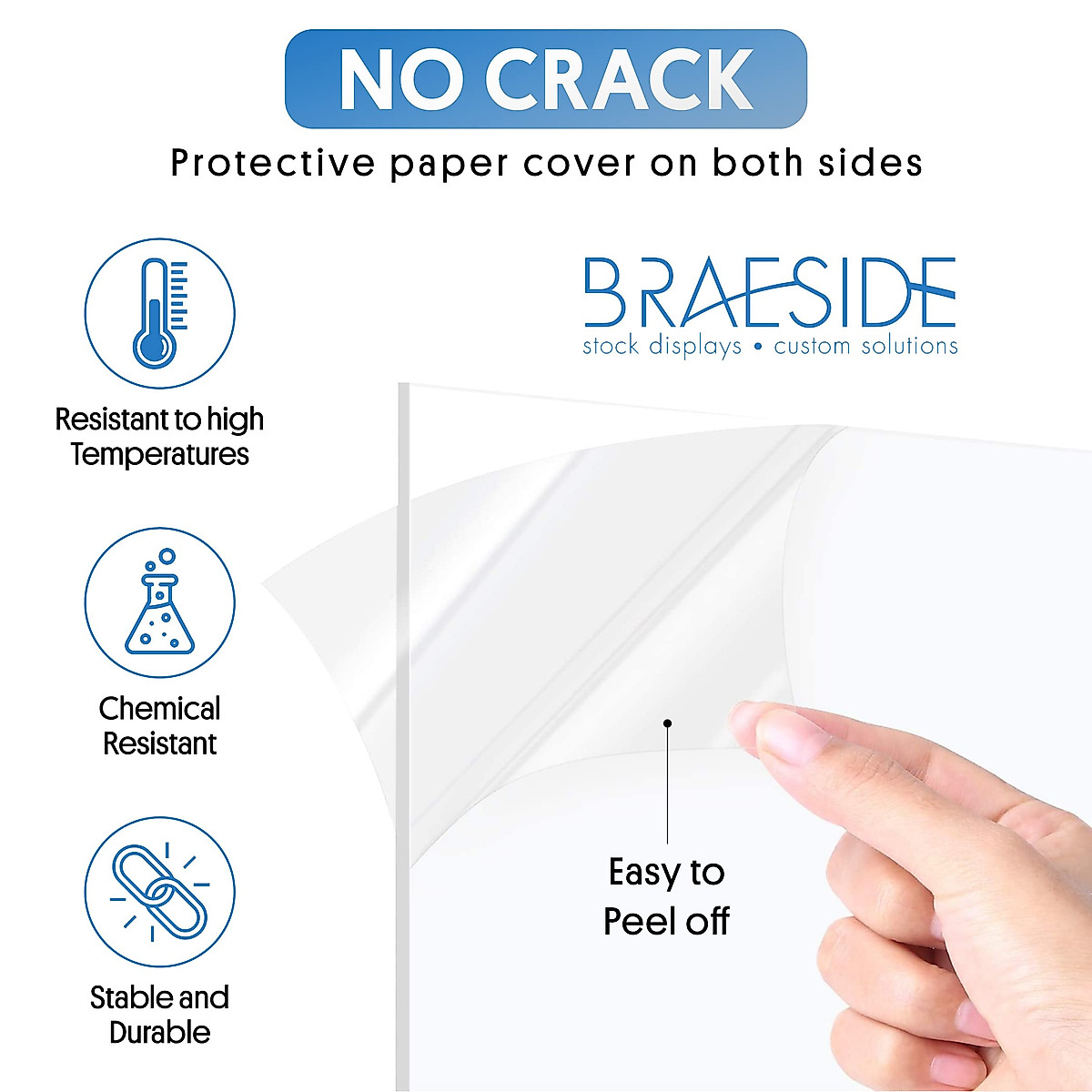 NO CRACK

Protective paper cover on both sides

Resistant to high Temperatures

Chemical Resistant

Stable and Durable

BRAESIDE
stock displays • custom solutions

Easy to Peel off